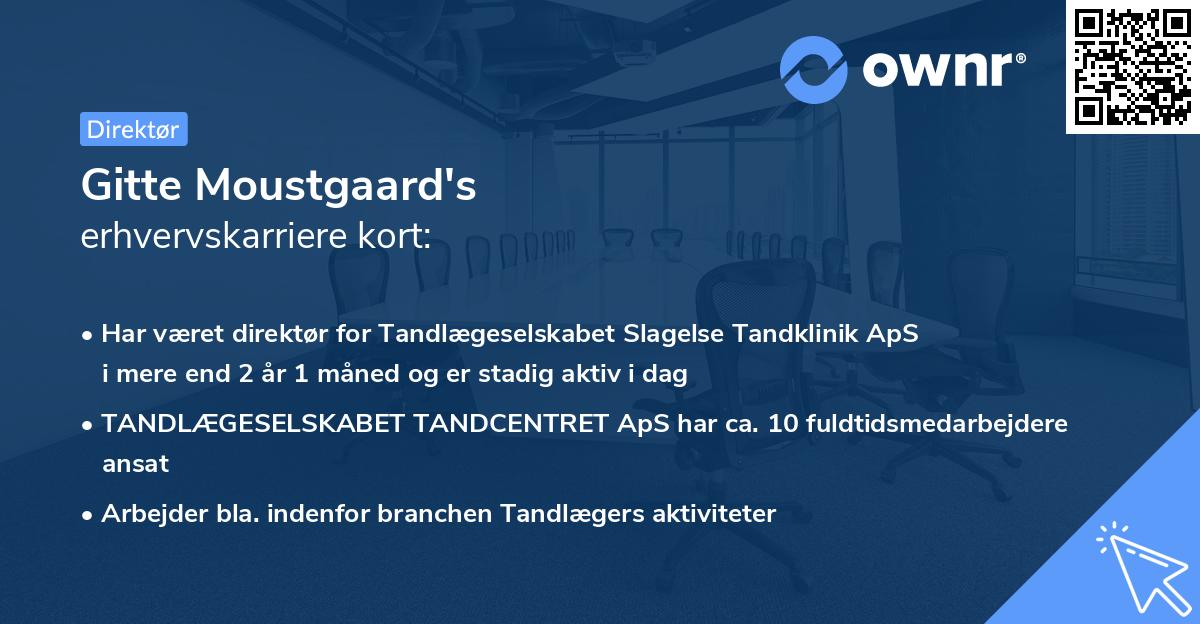 ownr®

Direktør

Gitte Moustgaard's
erhvervskarriere kort:

• Har været direktør for Tandlægeselskabet Slagelse Tandklinik ApS i mere end 2 år 1 måned og er stadig aktiv i dag

• TANDLÆGESELSKABET TANDCENTRET ApS har ca. 10 fuldtidsmedarbejdere ansat

• Arbejder bla. indenfor branchen Tandlægers aktiviteter